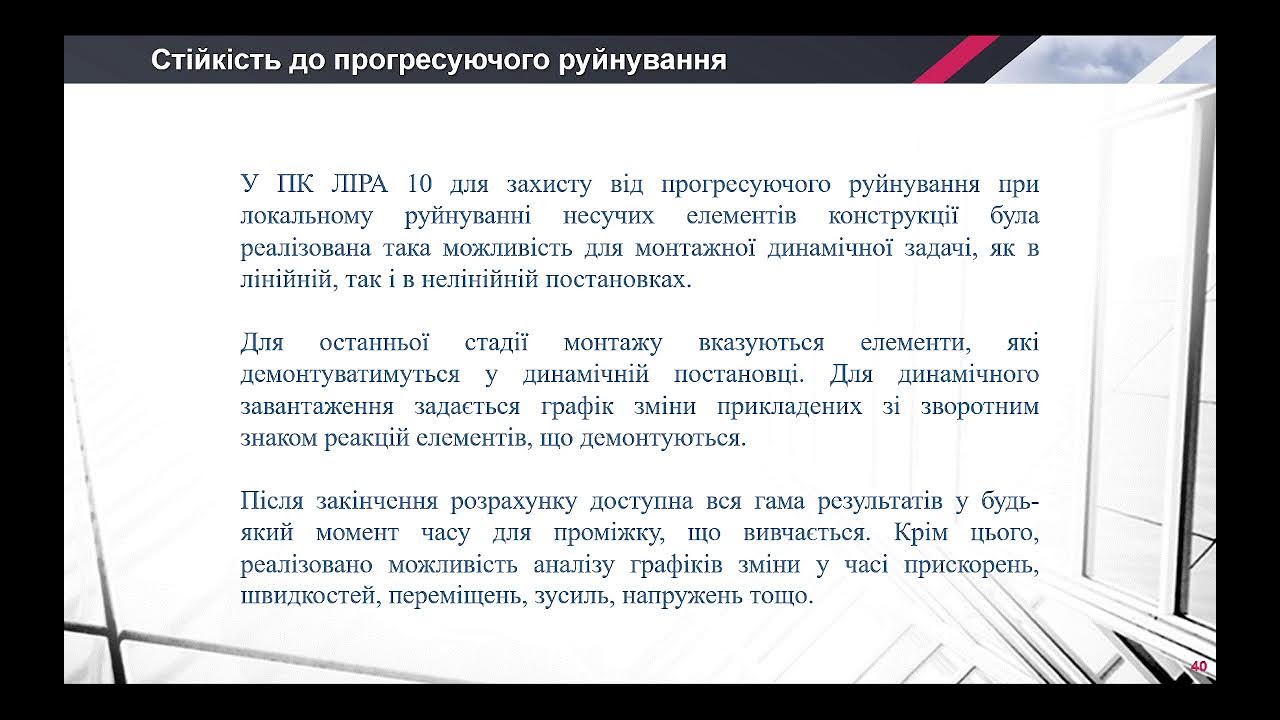 Стійкість до прогресуючого руйнування

У ПК ЛІРА 10 для захисту від прогресуючого руйнування при локальному руйнуванні несучих елементів конструкції була реалізована така можливість для монтажної динамічної задачі, як в лінійній, так і в нелінійній постановках.

Для останньої стадії монтажу вказуються елементи, які демонтуватимуться у динамічній постановці. Для динамічного завантаження задається графік зміни прикладених зі зворотним знаком реакцій елементів, що демонтуються.

Після закінчення розрахунку доступна вся гама результатів у будь-який момент часу для проміжку, що вивчається. Крім цього, реалізовано можливість аналізу графіків зміни у часі прискорень, швидкостей, переміщень, зусиль, напружень тощо.

40